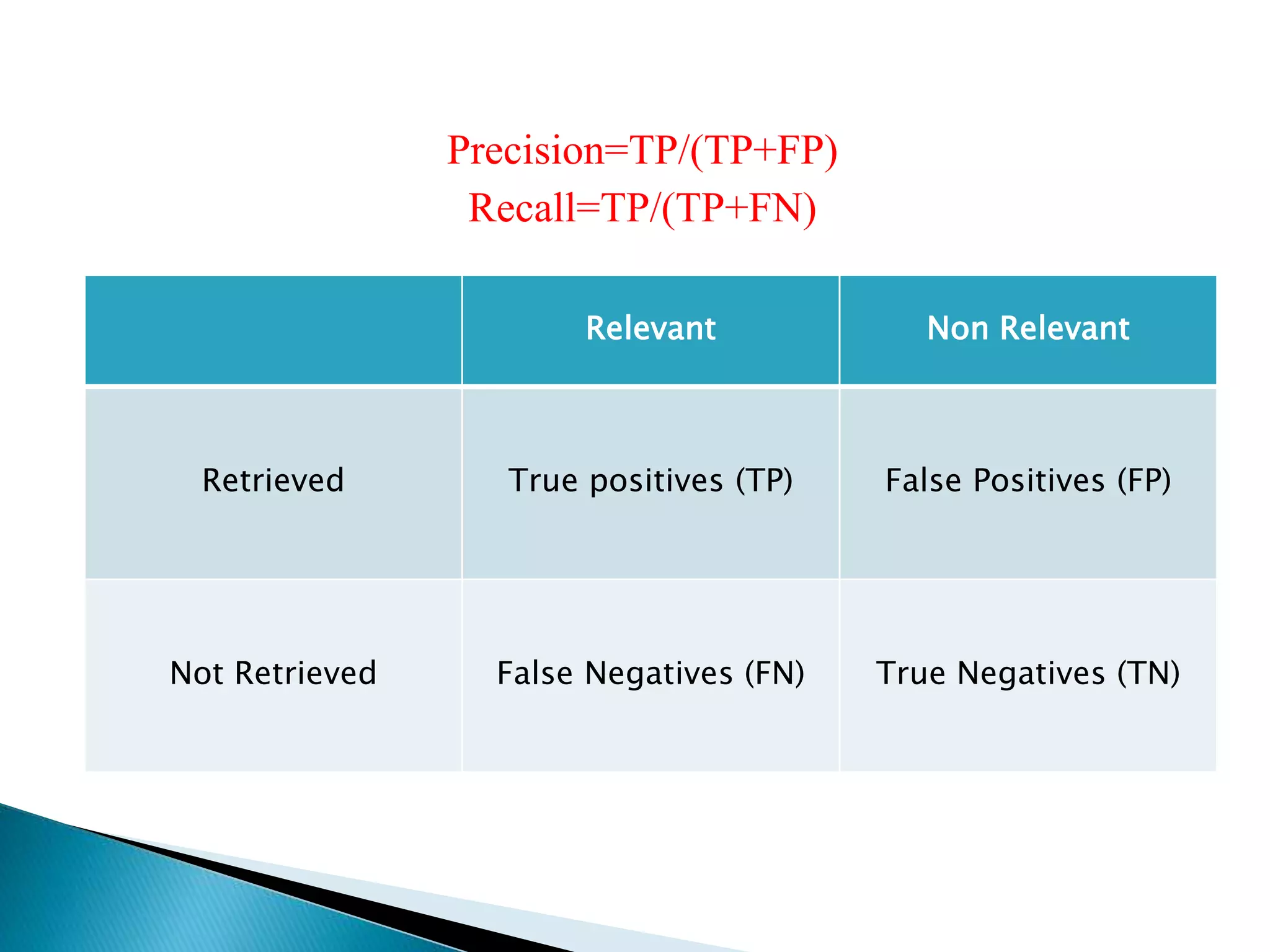 Precision=TP/(TP+FP)
Recall=TP/(TP+FN)

| | Relevant | Non Relevant |
|---|---|---|
| Retrieved | True positives (TP) | False Positives (FP) |
| Not Retrieved | False Negatives (FN) | True Negatives (TN) |